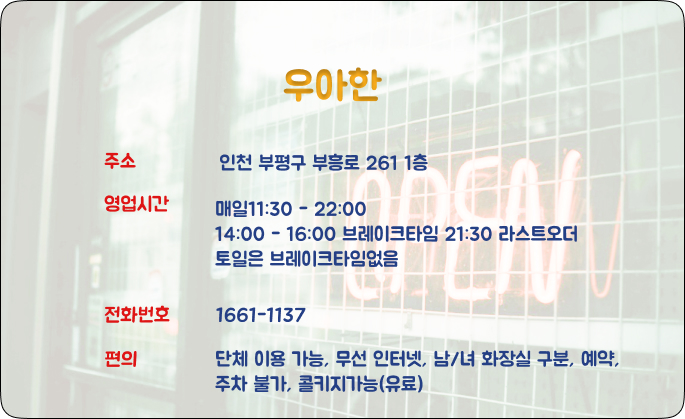 우아한

주소 인천 부평구 부흥로 261 1층

영업시간 매일11:30 - 22:00
14:00 - 16:00 브레이크타임 21:30 라스트오더
토일은 브레이크타임없음

전화번호 1661-1137

편의 단체 이용 가능, 무선 인터넷, 남/녀 화장실 구분, 예약, 주차 불가, 콜키지가능(유료)

OPEN